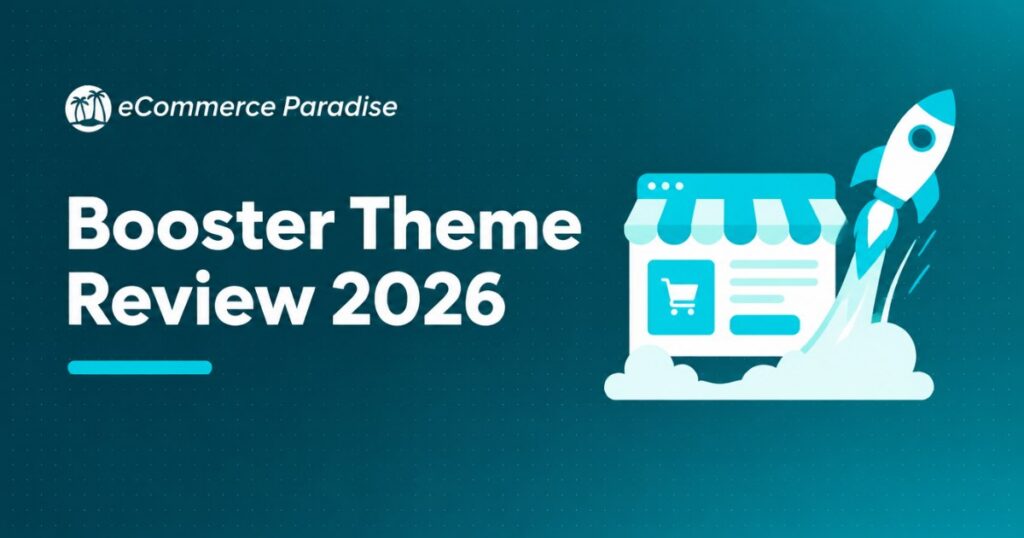 eCommerce Paradise

Booster Theme Review 2026